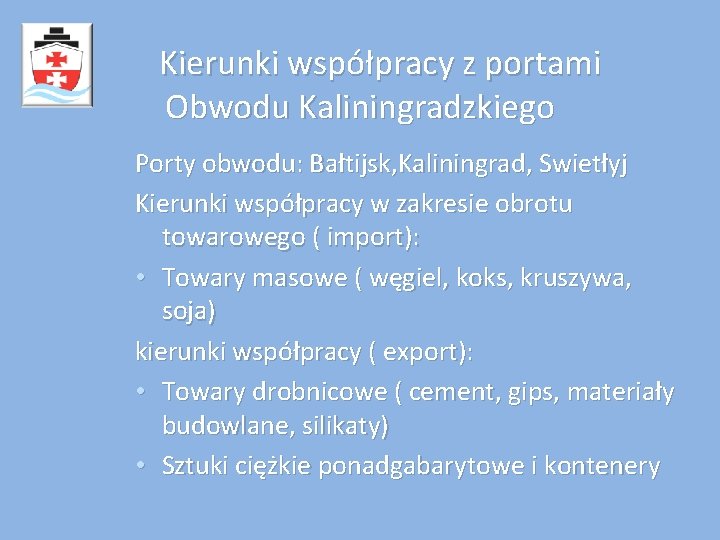 Kierunki współpracy z portami Obwodu Kaliningradzkiego

Porty obwodu: Bałtijsk,Kaliningrad, Swietłyj

Kierunki współpracy w zakresie obrotu towarowego ( import):

• Towary masowe ( węgiel, koks, kruszywa, soja)

kierunki współpracy ( export):

• Towary drobnicowe ( cement, gips, materiały budowlane, silikaty)

• Sztuki ciężkie ponadgabarytowe i kontenery